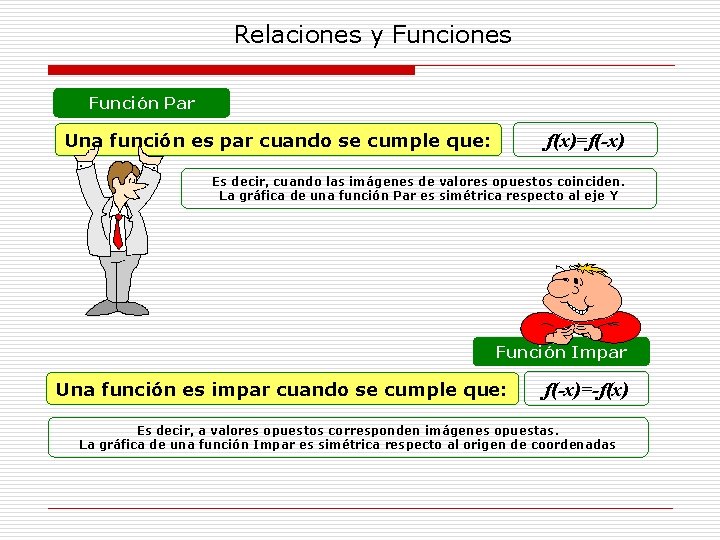 Relaciones y Funciones

Función Par

Una función es par cuando se cumple que:

$f(x)=f(-x)$

Es decir, cuando las imágenes de valores opuestos coinciden.
La gráfica de una función Par es simétrica respecto al eje Y

Función Impar

Una función es impar cuando se cumple que:

$f(-x)=-f(x)$

Es decir, a valores opuestos corresponden imágenes opuestas.
La gráfica de una función Impar es simétrica respecto al origen de coordenadas